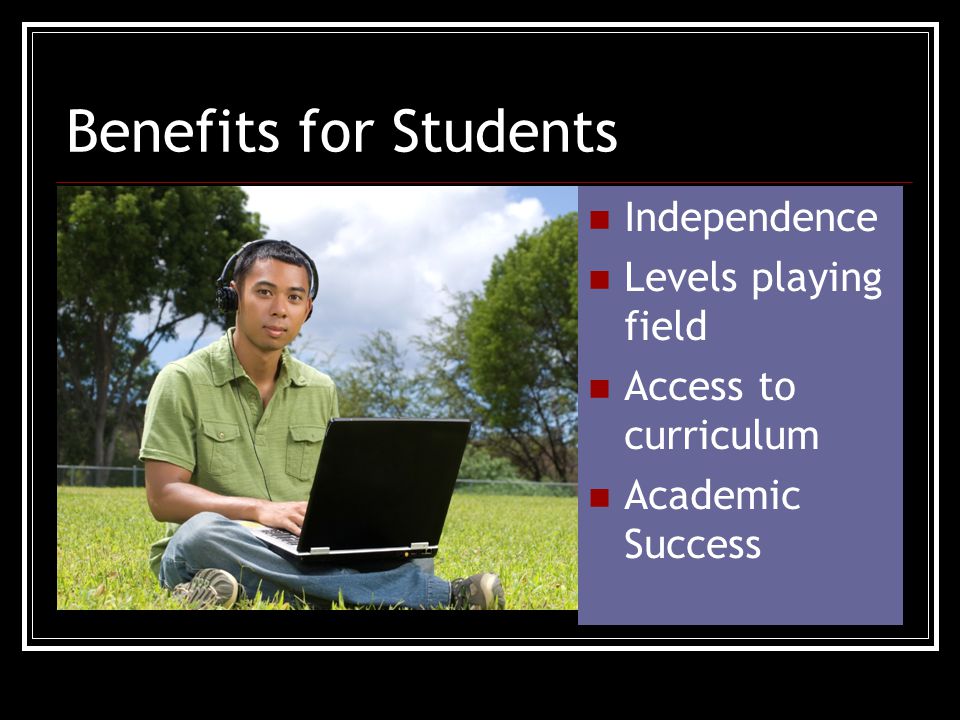 Benefits for Students

- Independence
- Levels playing field
- Access to curriculum
- Academic Success